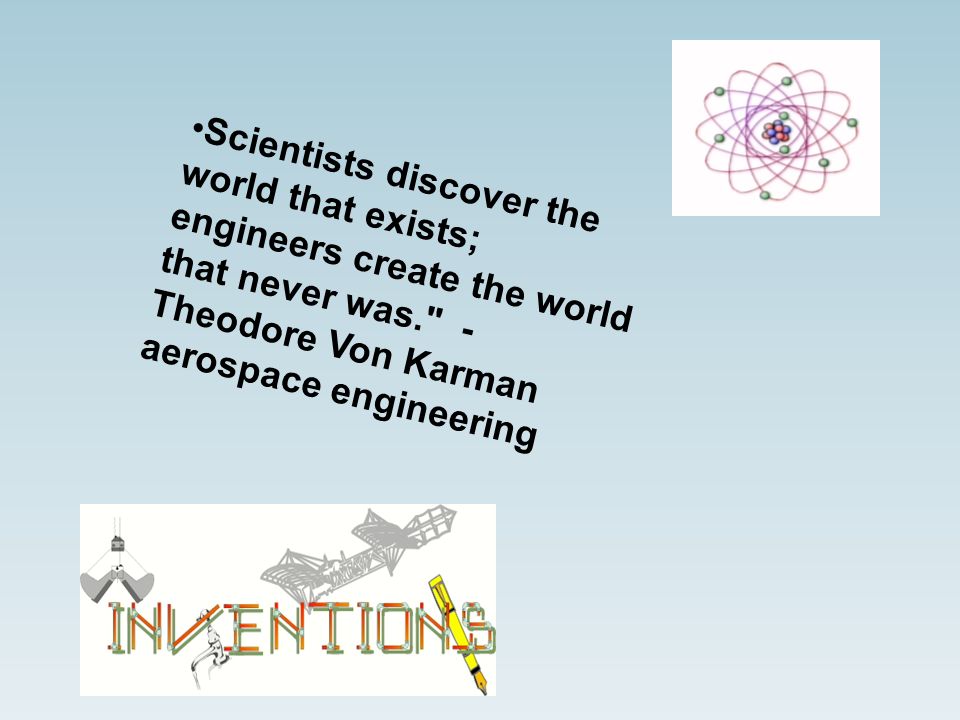 •Scientists discover the world that exists; engineers create the world that never was." - Theodore Von Karman aerospace engineering

INVENTIONS